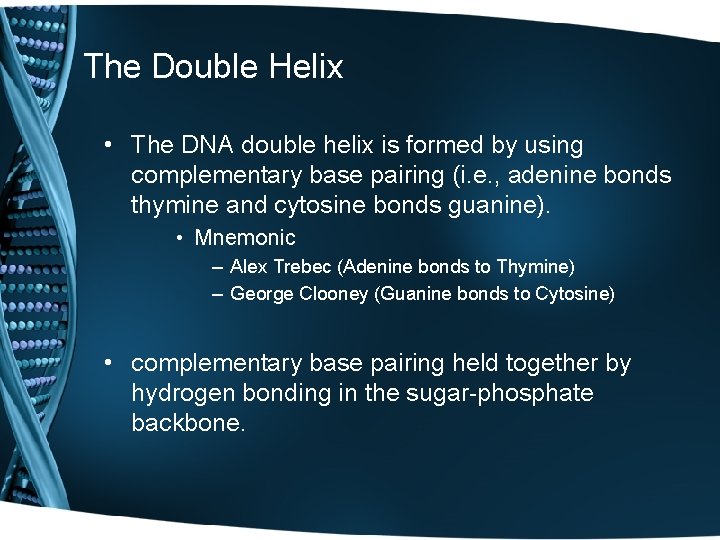 The Double Helix

• The DNA double helix is formed by using complementary base pairing (i.e., adenine bonds thymine and cytosine bonds guanine).

• Mnemonic

– Alex Trebec (Adenine bonds to Thymine)

– George Clooney (Guanine bonds to Cytosine)

• complementary base pairing held together by hydrogen bonding in the sugar-phosphate backbone.